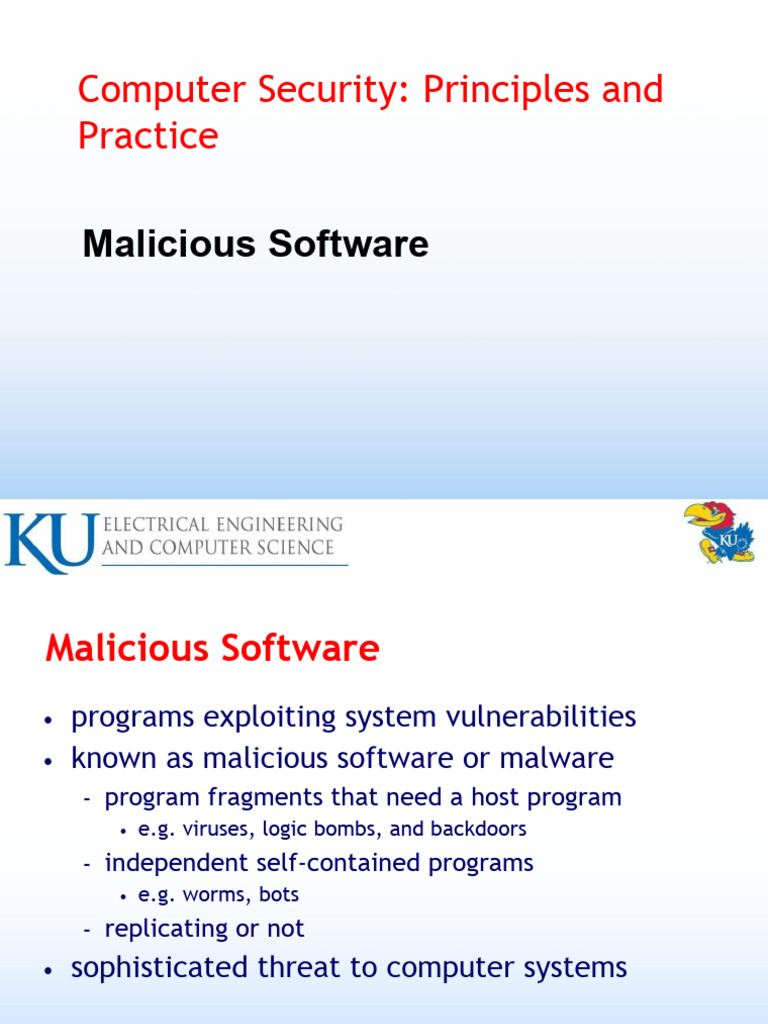 Computer Security: Principles and Practice

Malicious Software

KU ELECTRICAL ENGINEERING AND COMPUTER SCIENCE

KU

Malicious Software

• programs exploiting system vulnerabilities
• known as malicious software or malware
  - program fragments that need a host program
    • e.g. viruses, logic bombs, and backdoors
  - independent self-contained programs
    • e.g. worms, bots
  - replicating or not
• sophisticated threat to computer systems